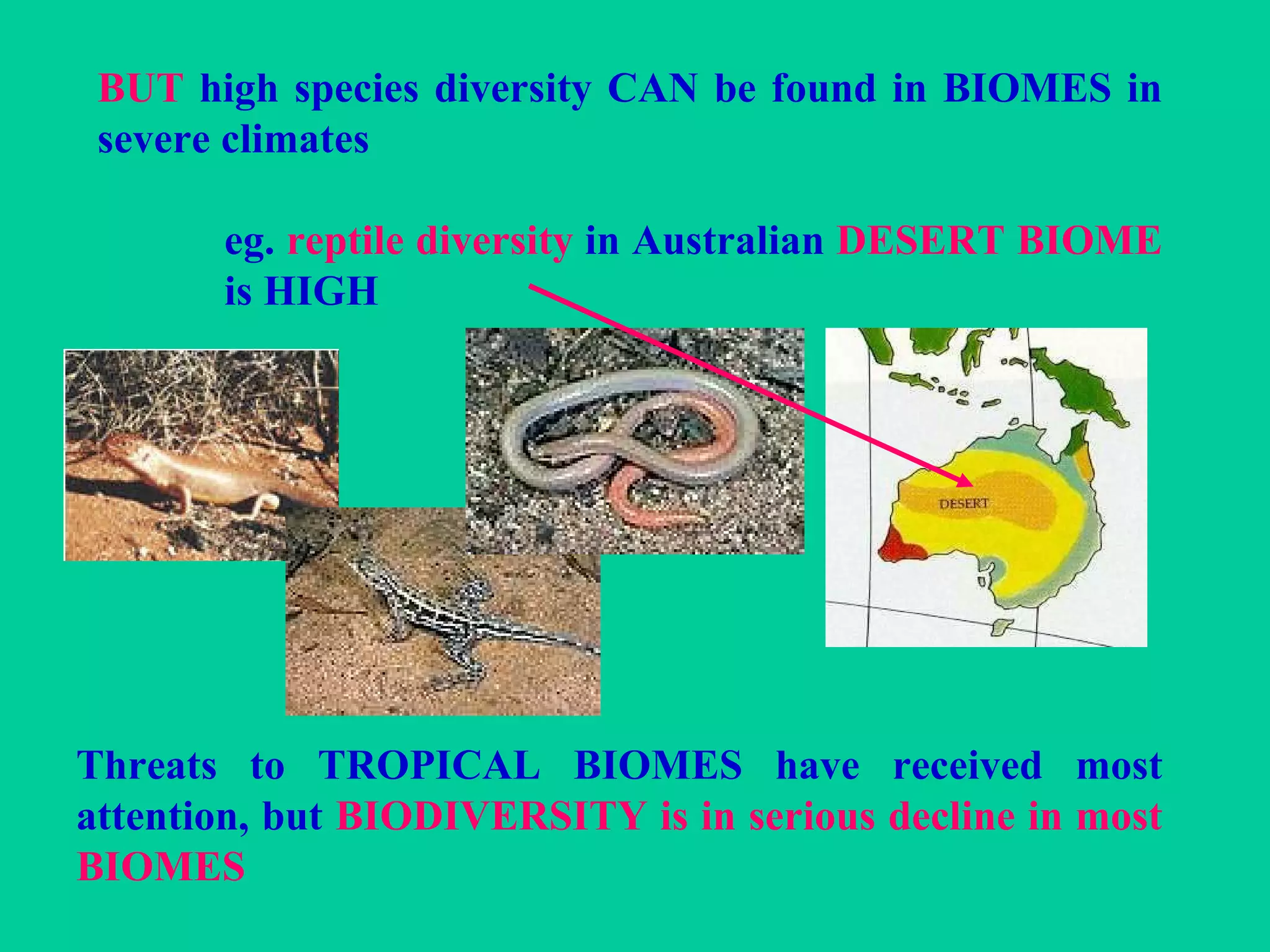 BUT high species diversity CAN be found in BIOMES in severe climates

eg. reptile diversity in Australian DESERT BIOME is HIGH

DESERT

Threats to TROPICAL BIOMES have received most attention, but BIODIVERSITY is in serious decline in most BIOMES